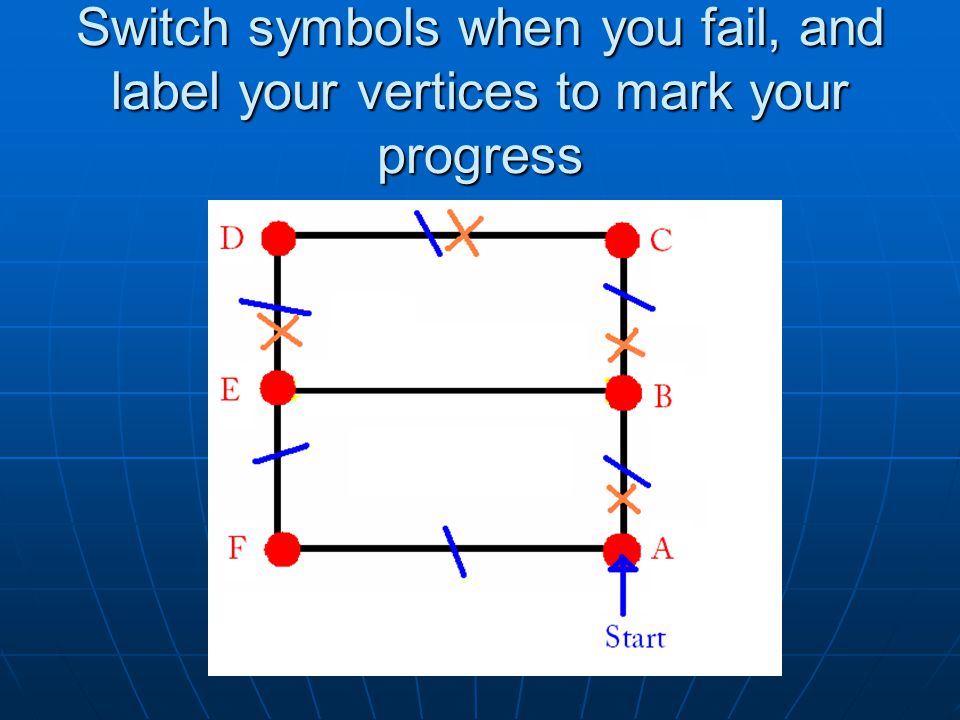 Switch symbols when you fail, and label your vertices to mark your progress

D
C
E
B
F
A
Start